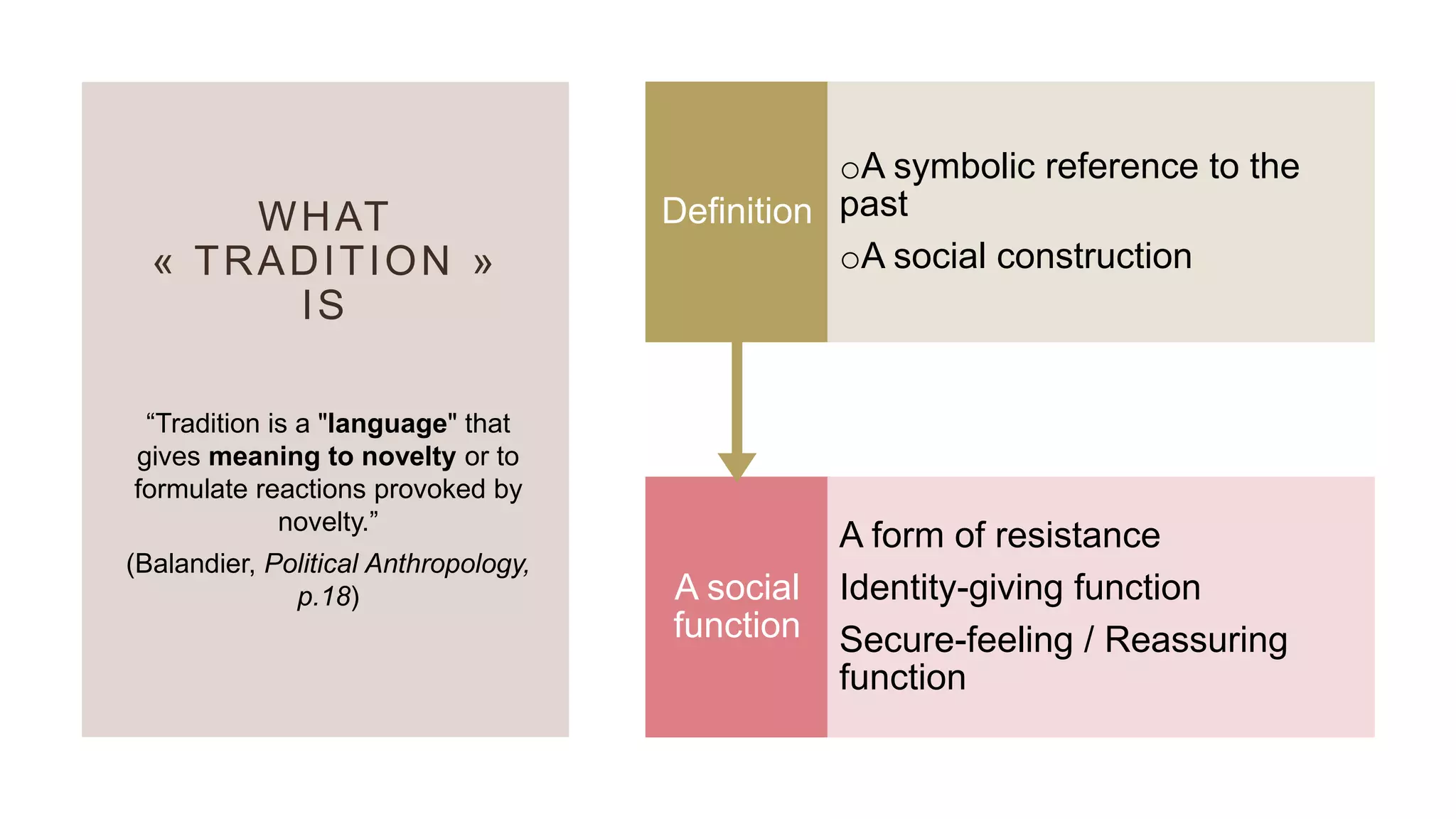 WHAT « TRADITION » IS

“Tradition is a "language" that gives meaning to novelty or to formulate reactions provoked by novelty.”

(Balandier, Political Anthropology, p.18)

Definition

○A symbolic reference to the past

○A social construction

A social function

A form of resistance

Identity-giving function

Secure-feeling / Reassuring function